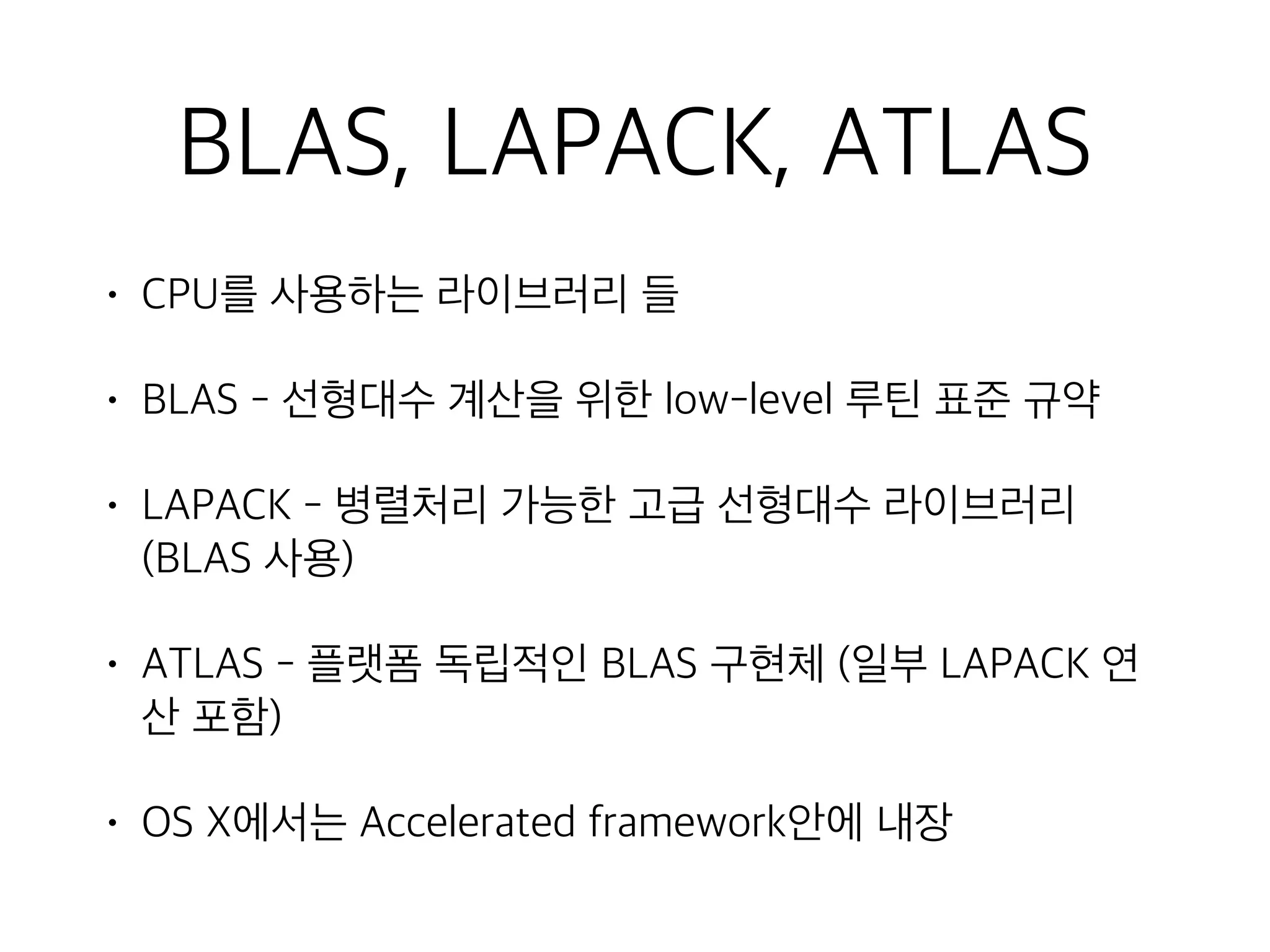 BLAS, LAPACK, ATLAS

• CPU를 사용하는 라이브러리 들

• BLAS - 선형대수 계산을 위한 low-level 루틴 표준 규약

• LAPACK - 병렬처리 가능한 고급 선형대수 라이브러리 (BLAS 사용)

• ATLAS - 플랫폼 독립적인 BLAS 구현체 (일부 LAPACK 연산 포함)

• OS X에서는 Accelerated framework안에 내장